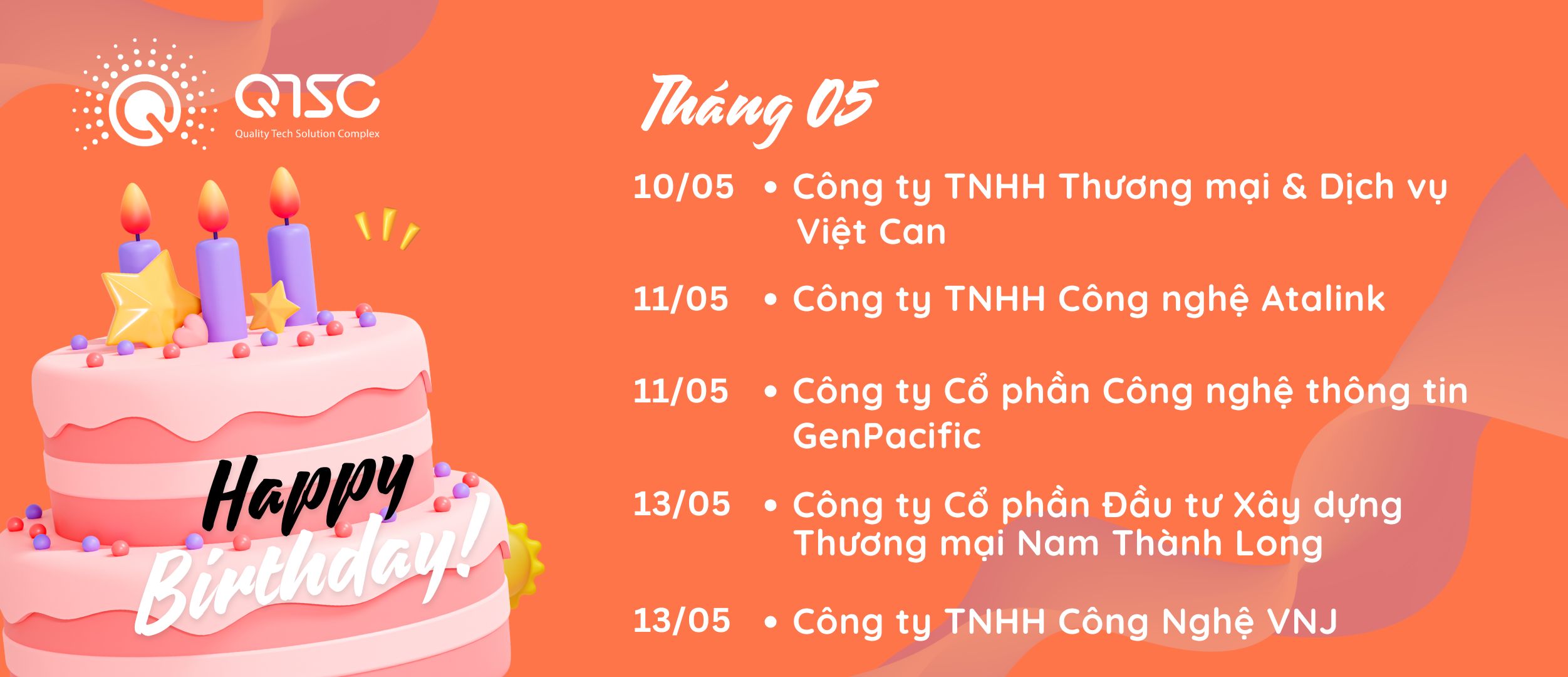 QTSC
Quality Tech Solution Complex

Happy Birthday!

Tháng 05

10/05 • Công ty TNHH Thương mại & Dịch vụ Việt Can

11/05 • Công ty TNHH Công nghệ Atalink

11/05 • Công ty Cổ phần Công nghệ thông tin GenPacific

13/05 • Công ty Cổ phần Đầu tư Xây dựng Thương mại Nam Thành Long

13/05 • Công ty TNHH Công Nghệ VNJ